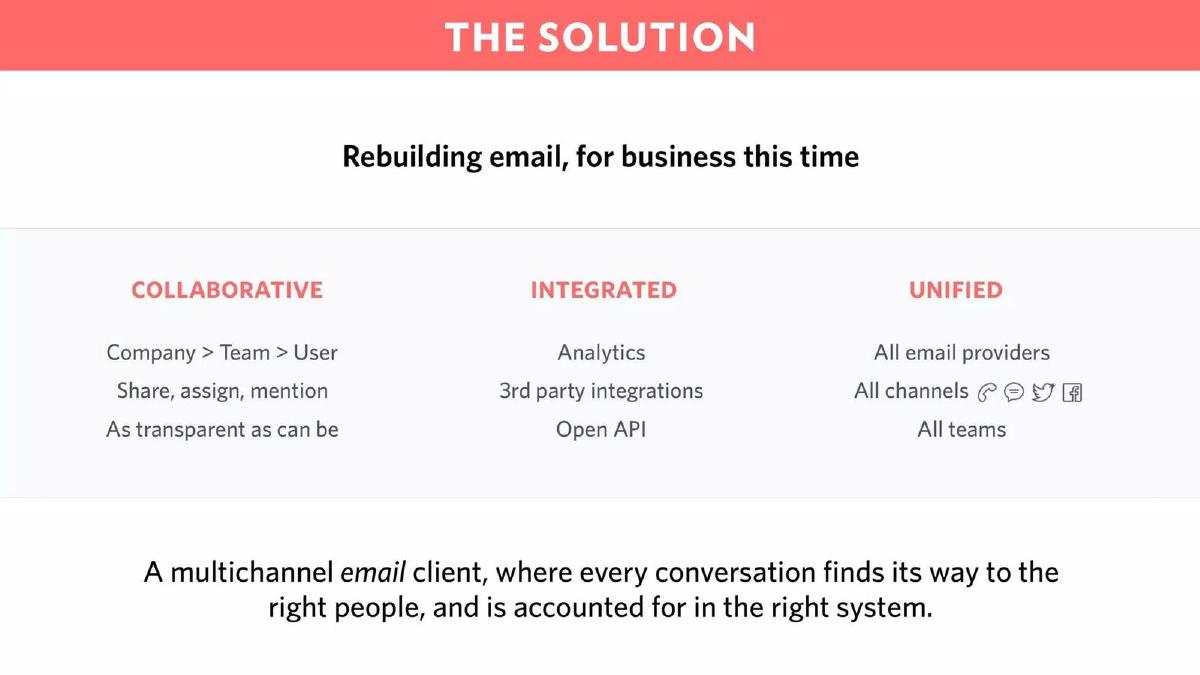 THE SOLUTION

Rebuilding email, for business this time

COLLABORATIVE

Company > Team > User
Share, assign, mention
As transparent as can be

INTEGRATED

Analytics
3rd party integrations
Open API

UNIFIED

All email providers
All channels
All teams

A multichannel email client, where every conversation finds its way to the right people, and is accounted for in the right system.